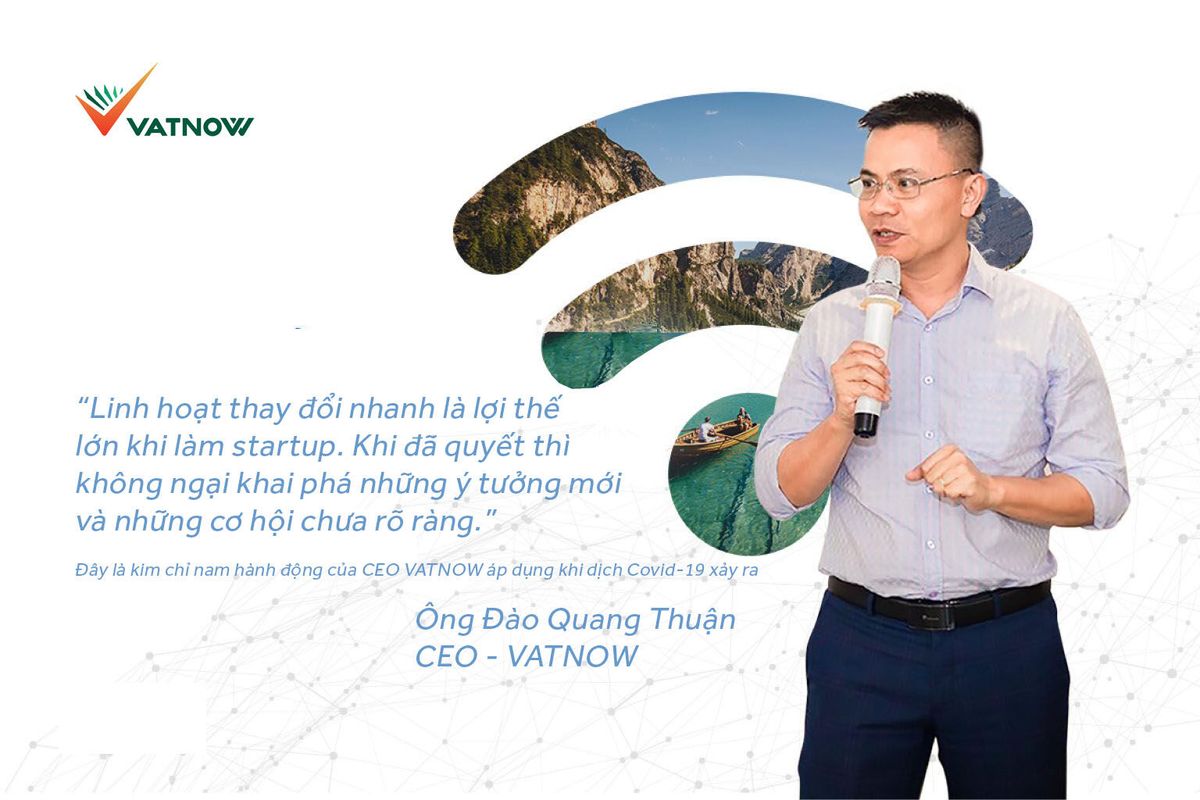 VATNOW

"Linh hoạt thay đổi nhanh là lợi thế lớn khi làm startup. Khi đã quyết thì không ngại khai phá những ý tưởng mới và những cơ hội chưa rõ ràng."

Đây là kim chỉ nam hành động của CEO VATNOW áp dụng khi dịch Covid-19 xảy ra

Ông Đào Quang Thuận
CEO - VATNOW